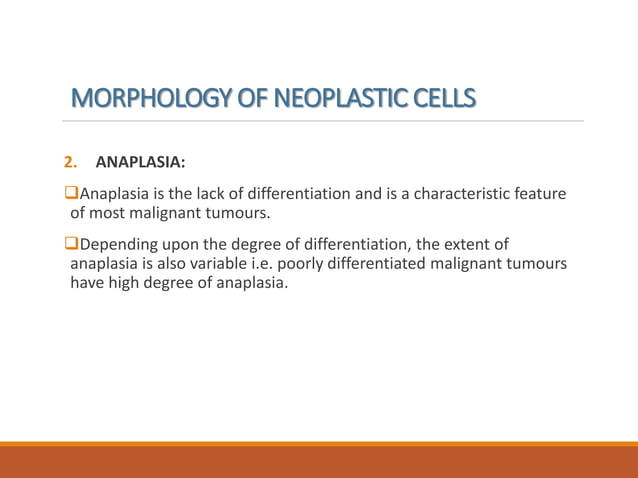 MORPHOLOGY OF NEOPLASTIC CELLS

2. ANAPLASIA:

❑Anaplasia is the lack of differentiation and is a characteristic feature of most malignant tumours.

❑Depending upon the degree of differentiation, the extent of anaplasia is also variable i.e. poorly differentiated malignant tumours have high degree of anaplasia.